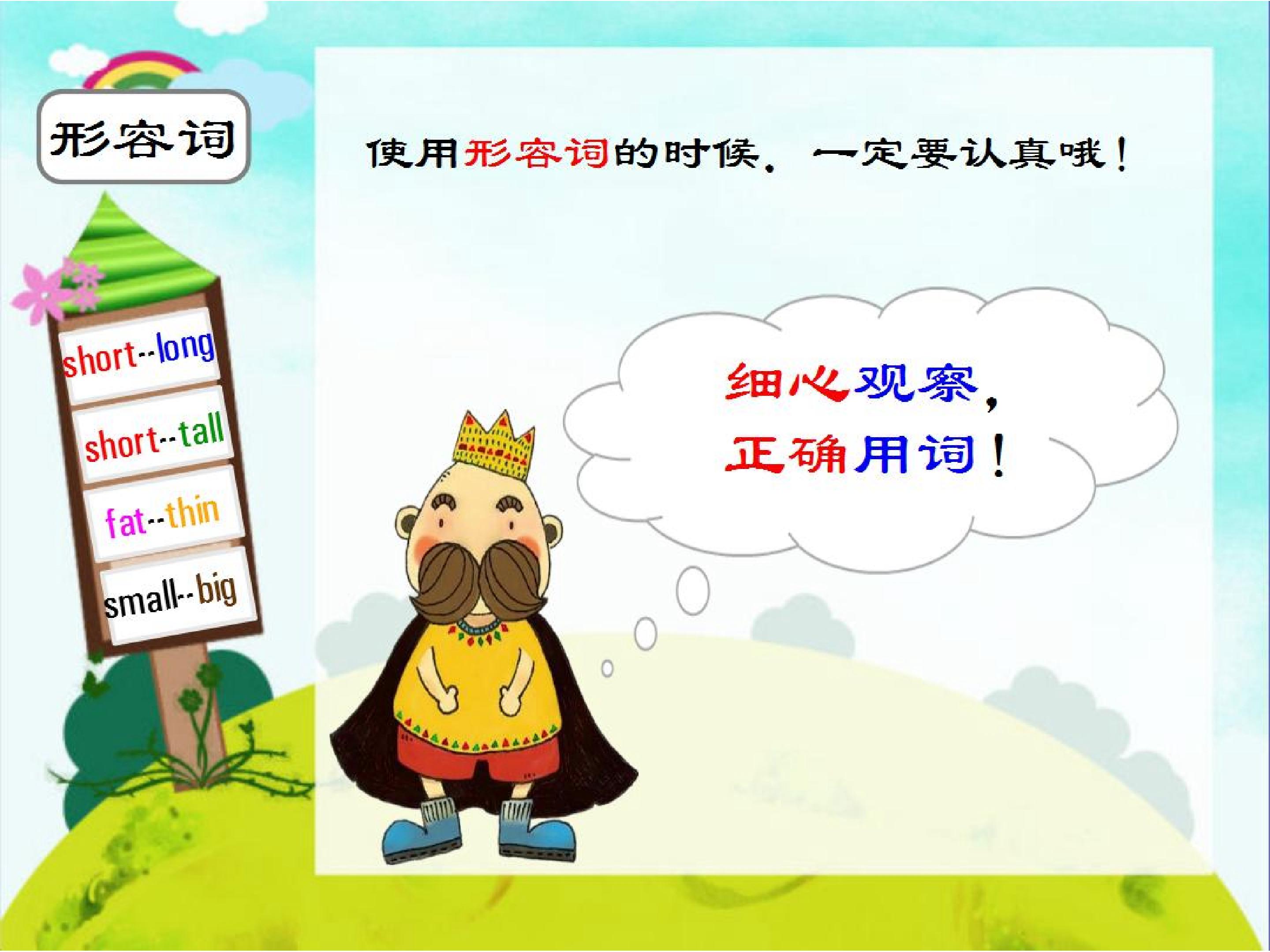 形容词

short--long

short--tall

fat--thin

small--big

使用形容词的时候，一定要认真哦！

细心观察，

正确用词！